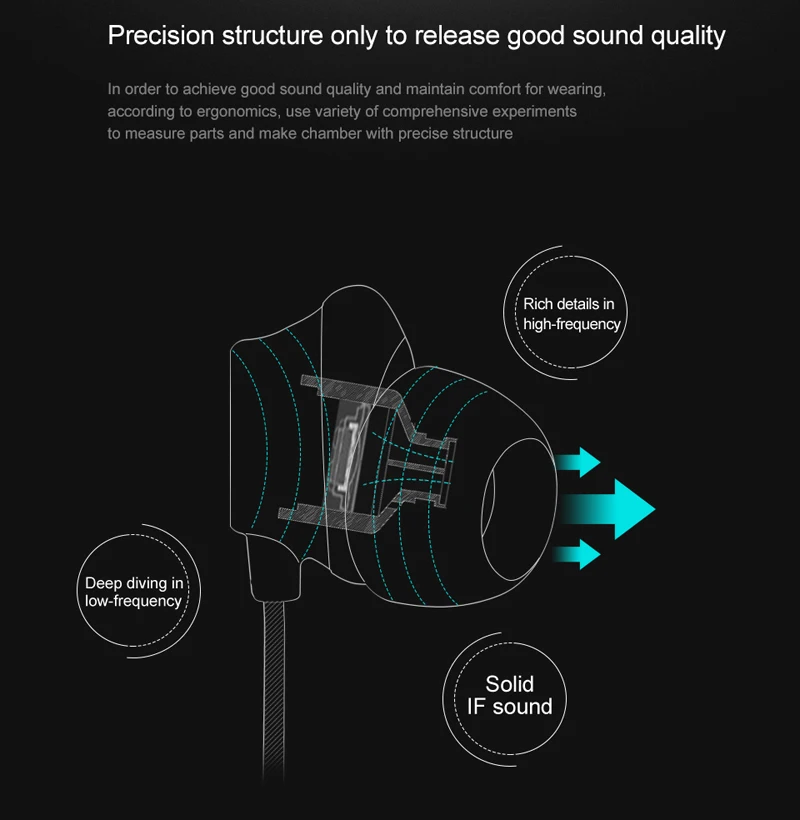 Precision structure only to release good sound quality

In order to achieve good sound quality and maintain comfort for wearing, according to ergonomics, use variety of comprehensive experiments to measure parts and make chamber with precise structure

Rich details in high-frequency

Deep diving in low-frequency

Solid IF sound